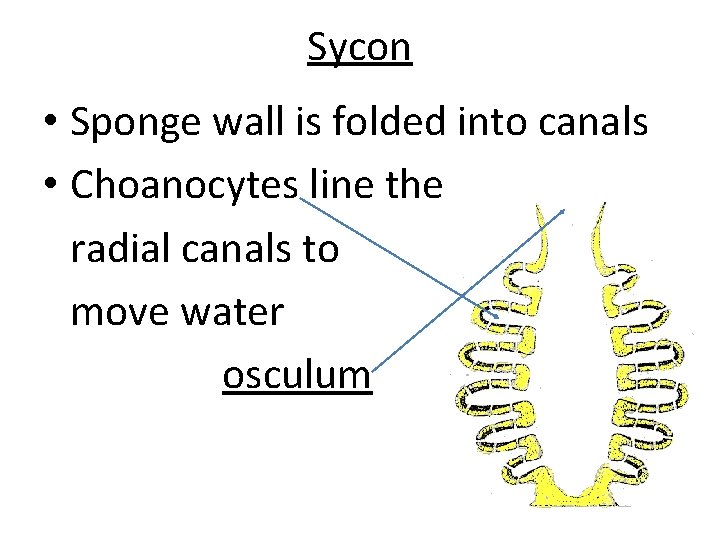 Sycon

• Sponge wall is folded into canals
• Choanocytes line the radial canals to move water

osculum